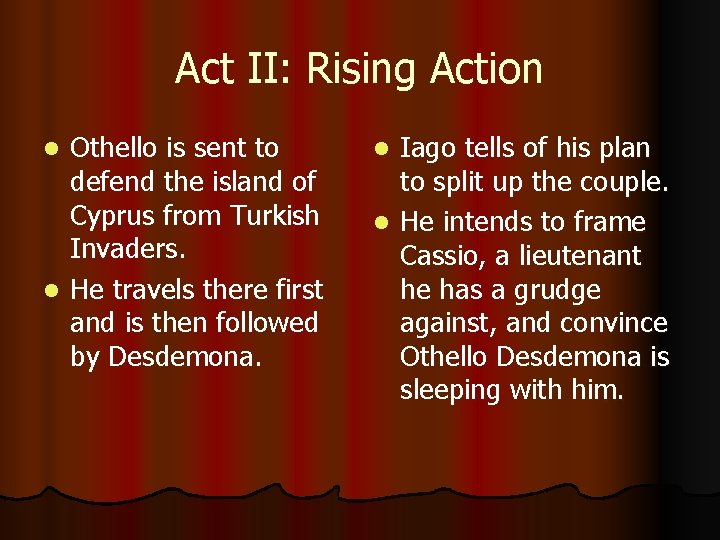 Act II: Rising Action

- Othello is sent to defend the island of Cyprus from Turkish Invaders.
- He travels there first and is then followed by Desdemona.

- Iago tells of his plan to split up the couple.
- He intends to frame Cassio, a lieutenant he has a grudge against, and convince Othello Desdemona is sleeping with him.